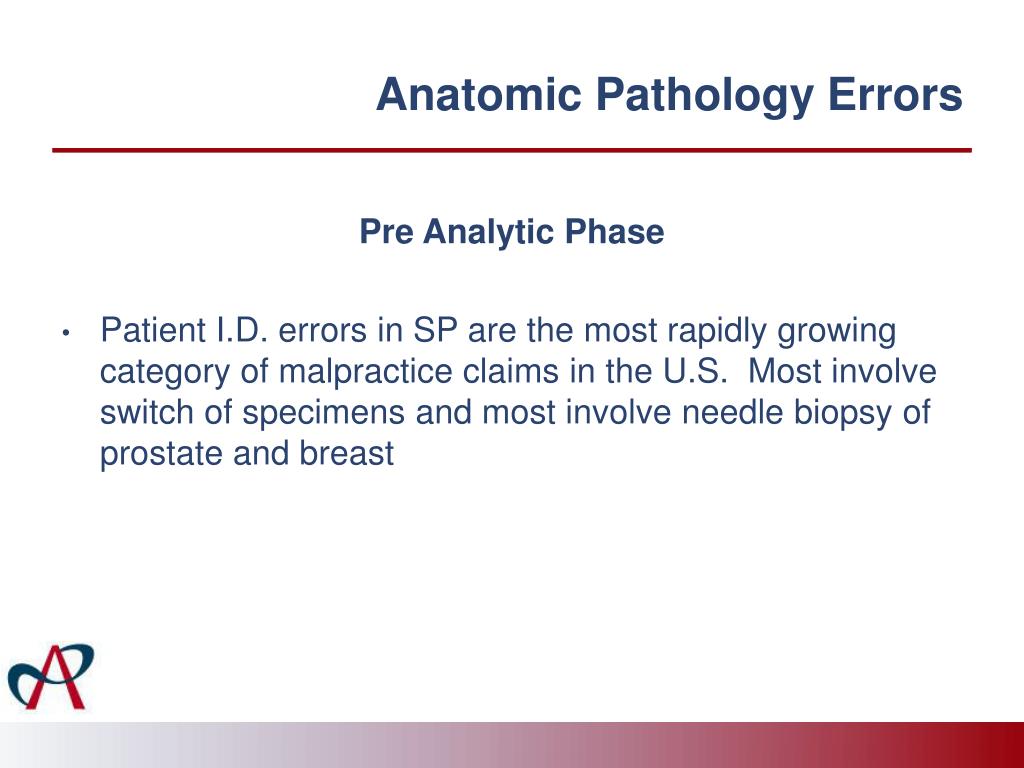 Anatomic Pathology Errors

Pre Analytic Phase

• Patient I.D. errors in SP are the most rapidly growing category of malpractice claims in the U.S. Most involve switch of specimens and most involve needle biopsy of prostate and breast